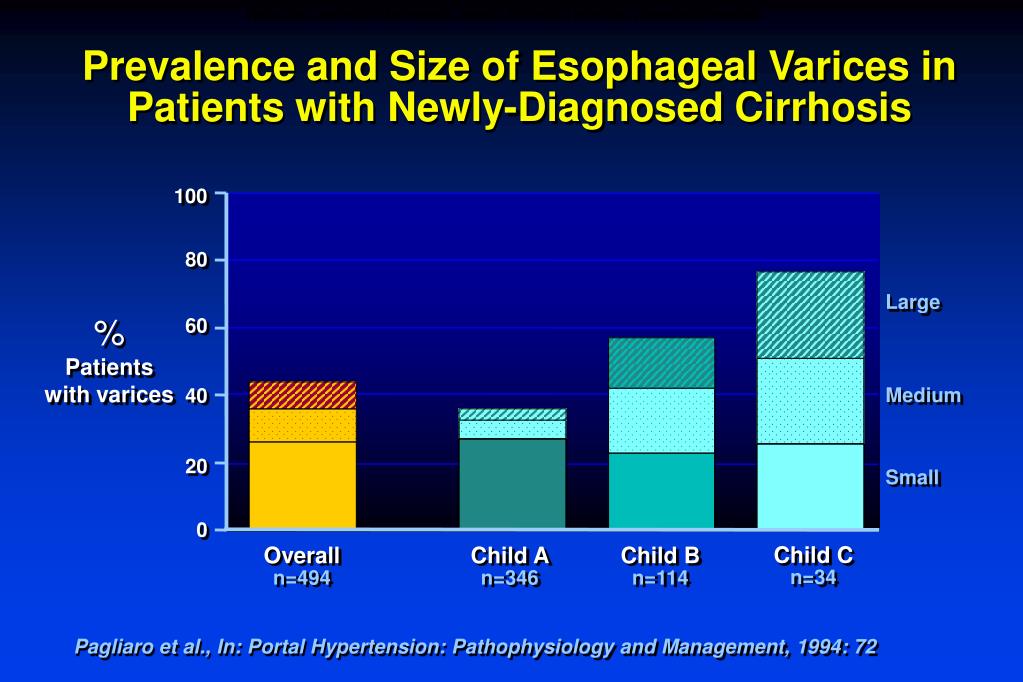 Prevalence and Size of Esophageal Varices in Patients with Newly-Diagnosed Cirrhosis

%
Patients
with varices

100
80
60
40
20
0

Large
Medium
Small

Overall
n=494

Child A
n=346

Child B
n=114

Child C
n=34

Pagliaro et al., In: Portal Hypertension: Pathophysiology and Management, 1994: 72